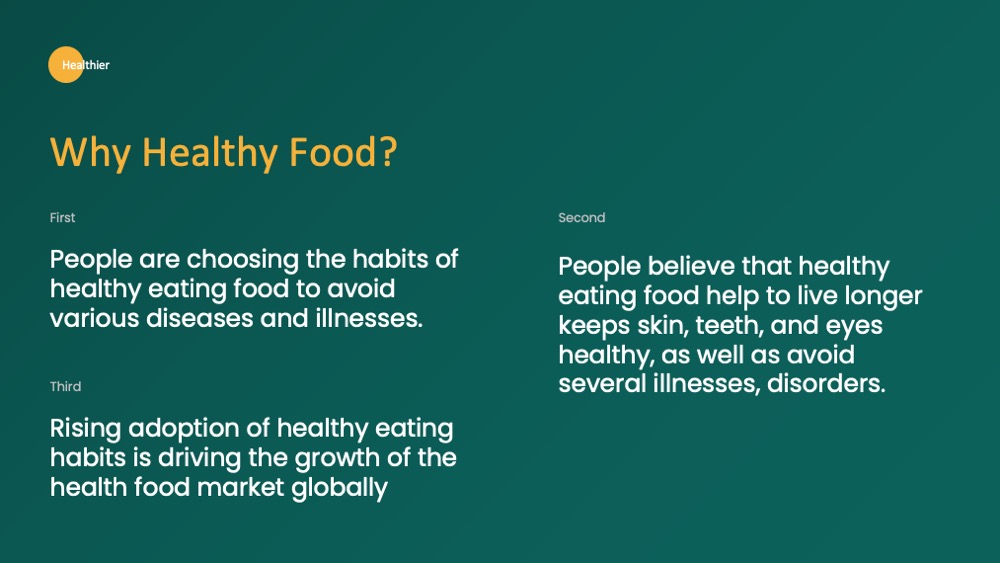 Healthier

Why Healthy Food?

First

People are choosing the habits of healthy eating food to avoid various diseases and illnesses.

Third

Rising adoption of healthy eating habits is driving the growth of the health food market globally

Second

People believe that healthy eating food help to live longer keeps skin, teeth, and eyes healthy, as well as avoid several illnesses, disorders.